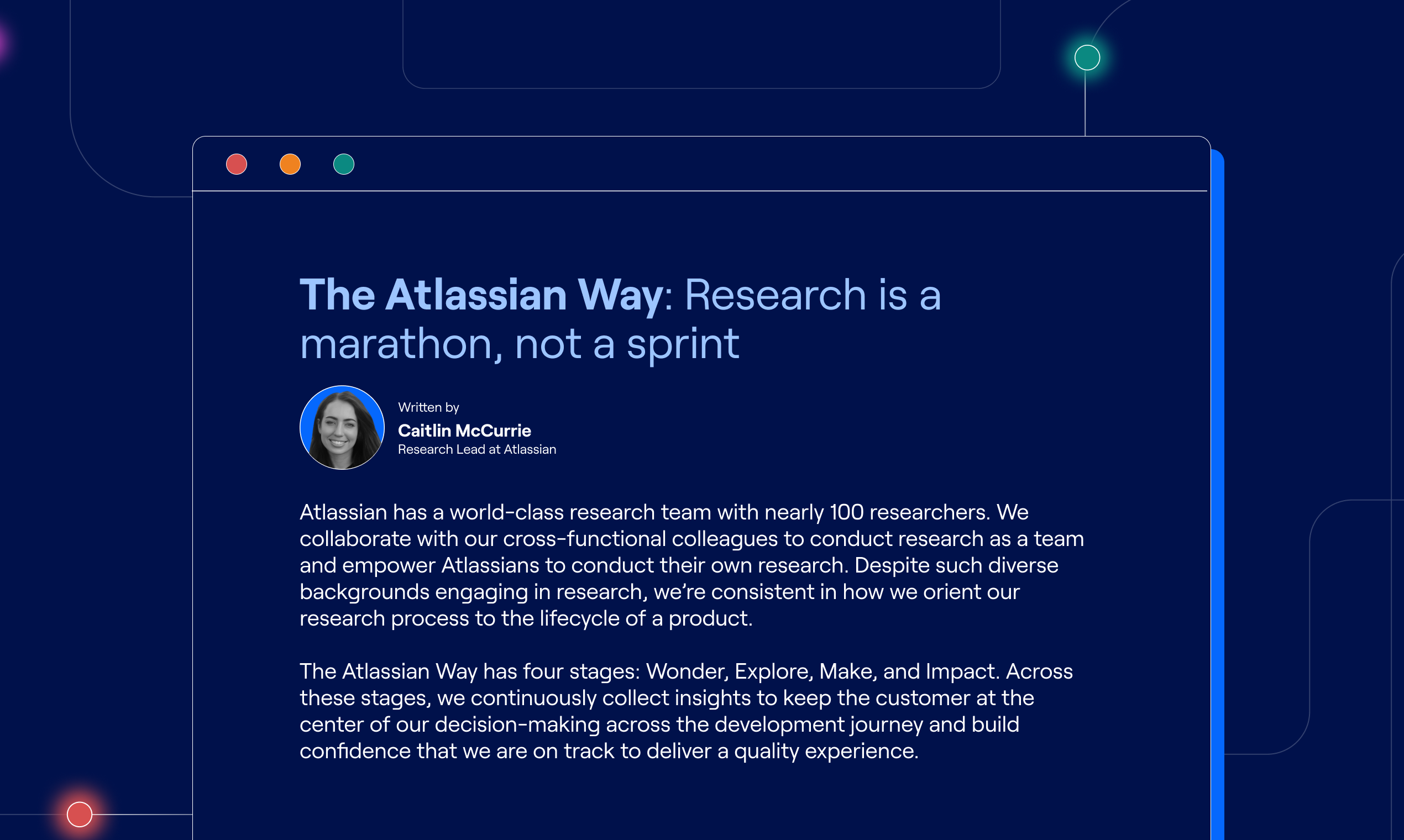 The Atlassian Way: Research is a marathon, not a sprint

Written by
Caitlin McCurrie
Research Lead at Atlassian

Atlassian has a world-class research team with nearly 100 researchers. We collaborate with our cross-functional colleagues to conduct research as a team and empower Atlassians to conduct their own research. Despite such diverse backgrounds engaging in research, we're consistent in how we orient our research process to the lifecycle of a product.

The Atlassian Way has four stages: Wonder, Explore, Make, and Impact. Across these stages, we continuously collect insights to keep the customer at the center of our decision-making across the development journey and build confidence that we are on track to deliver a quality experience.